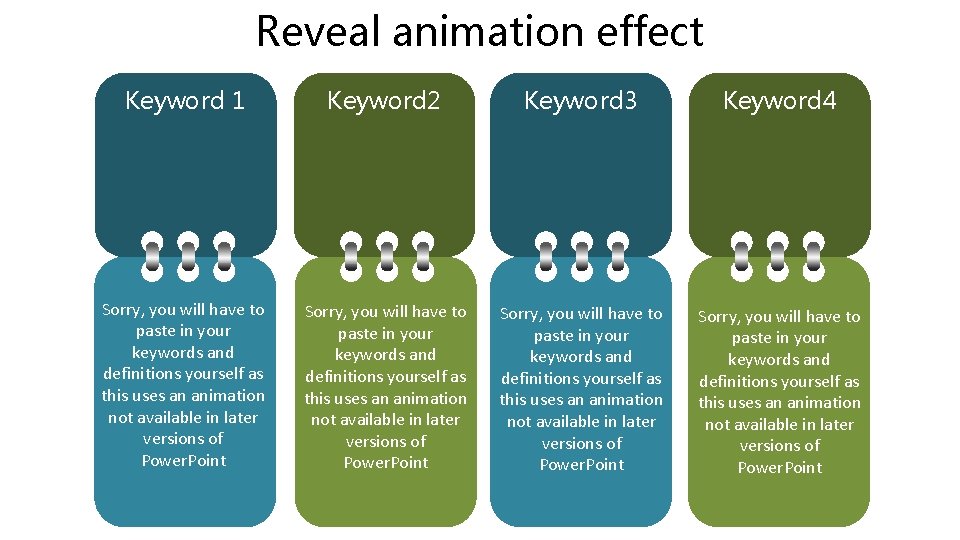 Reveal animation effect

Keyword 1

Sorry, you will have to paste in your keywords and definitions yourself as this uses an animation not available in later versions of PowerPoint

Keyword2

Sorry, you will have to paste in your keywords and definitions yourself as this uses an animation not available in later versions of PowerPoint

Keyword3

Sorry, you will have to paste in your keywords and definitions yourself as this uses an animation not available in later versions of PowerPoint

Keyword4

Sorry, you will have to paste in your keywords and definitions yourself as this uses an animation not available in later versions of PowerPoint